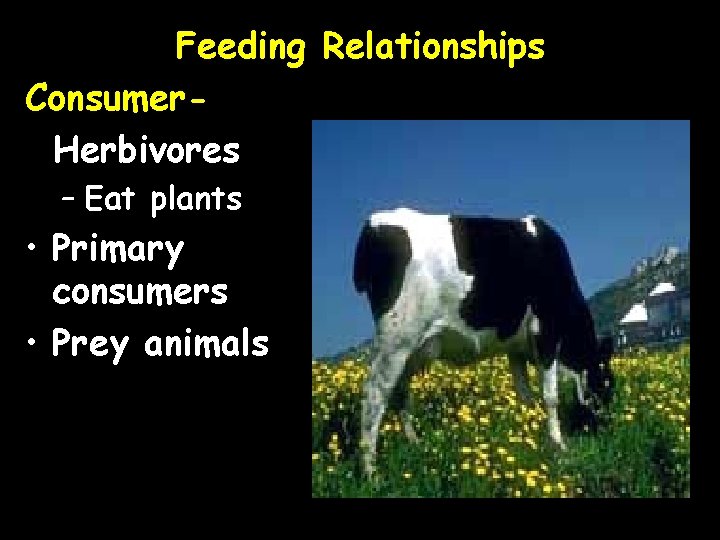 Feeding Relationships

Consumer-

Herbivores

– Eat plants

• Primary consumers

• Prey animals